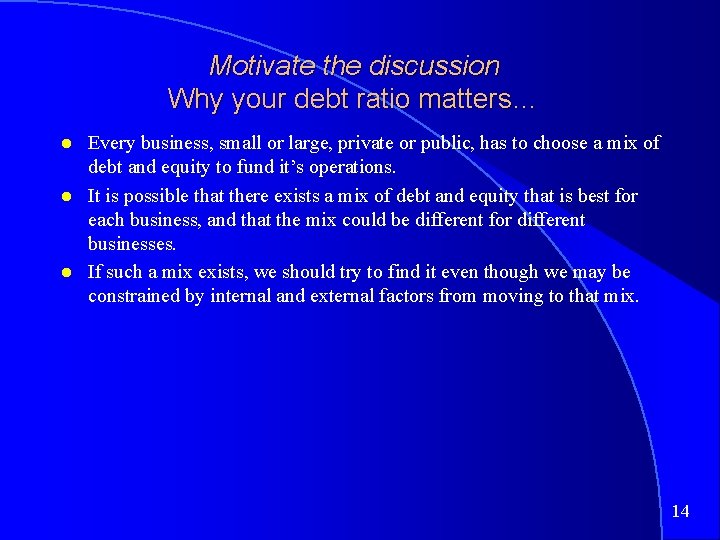 Motivate the discussion
Why your debt ratio matters...

- Every business, small or large, private or public, has to choose a mix of debt and equity to fund it's operations.
- It is possible that there exists a mix of debt and equity that is best for each business, and that the mix could be different for different businesses.
- If such a mix exists, we should try to find it even though we may be constrained by internal and external factors from moving to that mix.

14